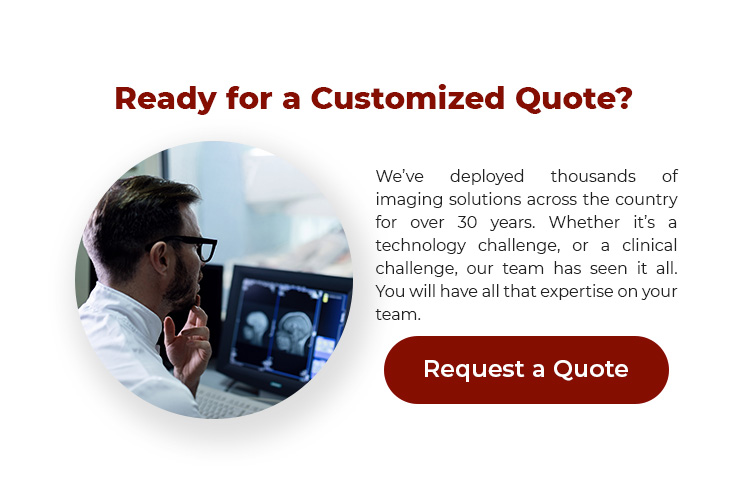 Ready for a Customized Quote?

We've deployed thousands of imaging solutions across the country for over 30 years. Whether it's a technology challenge, or a clinical challenge, our team has seen it all. You will have all that expertise on your team.

Request a Quote